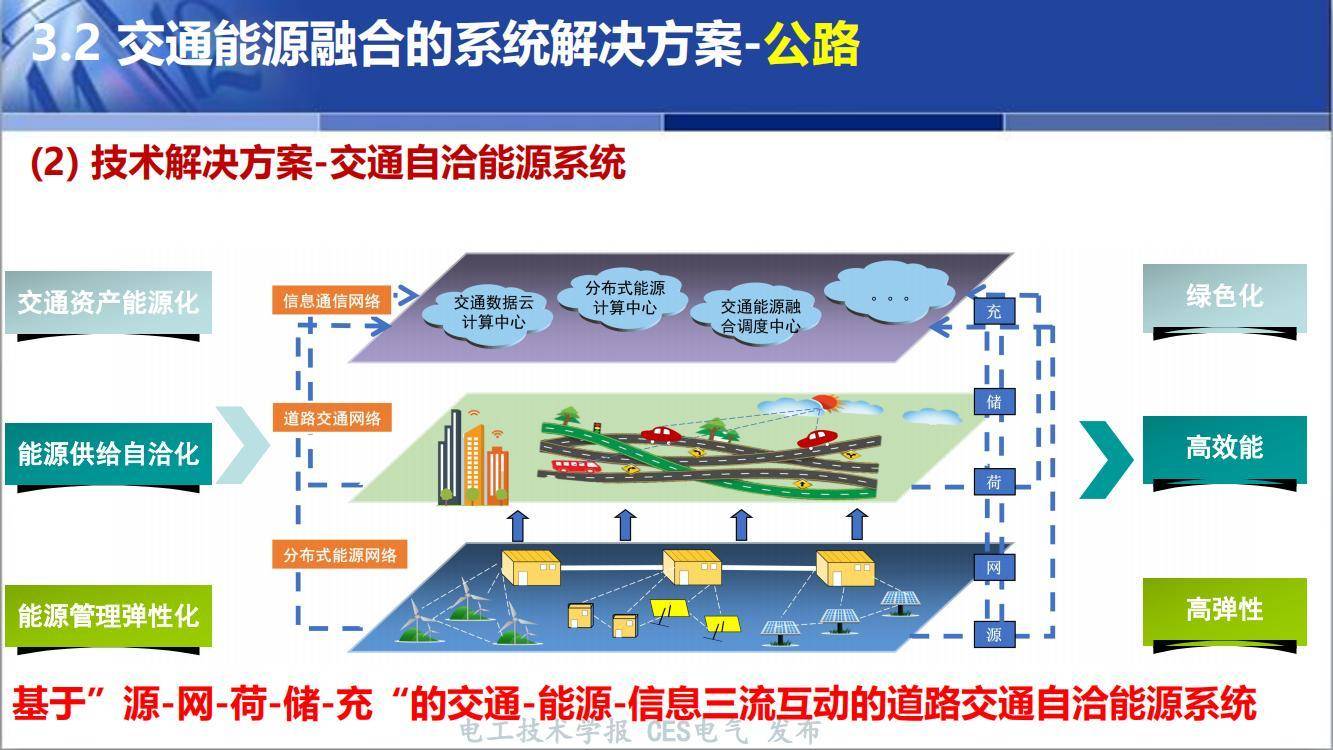 3.2 交通能源融合的系统解决方案-公路

(2) 技术解决方案-交通自洽能源系统

交通资产能源化

能源供给自洽化

能源管理弹性化

信息通信网络

交通数据云计算中心

分布式能源计算中心

交通能源融合调度中心

。。。

道路交通网络

分布式能源网络

充

储

荷

网

源

绿色化

高效能

高弹性

基于”源-网-荷-储-充“的交通-能源-信息三流互动的道路交通自洽能源系统

电工技术学报 CES电气 发布